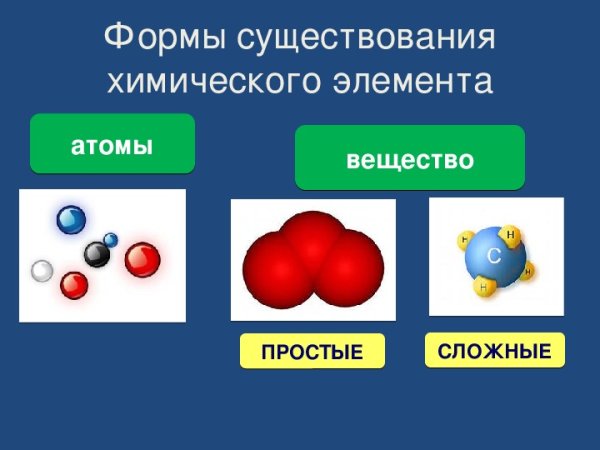 Формы существования химического элемента

атомы

вещество

H
H
C
H
H

ПРОСТЫЕ

СЛОЖНЫЕ